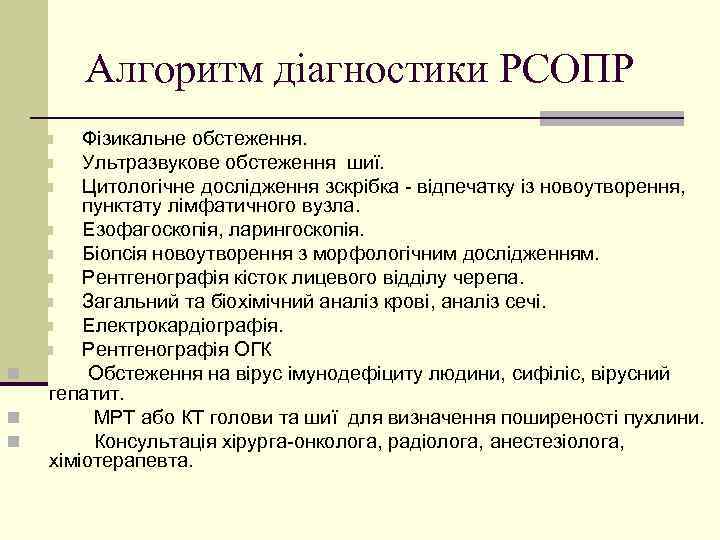 Алгоритм діагностики РСОПР

Фізикальне обстеження.
Ультразвукове обстеження шиї.
Цитологічне дослідження зскрібка - відпечатку із новоутворення, пунктату лімфатичного вузла.
Езофагоскопія, ларингоскопія.
Біопсія новоутворення з морфологічним дослідженням.
Рентгенографія кісток лицевого відділу черепа.
Загальний та біохімічний аналіз крові, аналіз сечі.
Електрокардіографія.
Рентгенографія ОГК
Обстеження на вірус імунодефіциту людини, сифіліс, вірусний гепатит.
МРТ або КТ голови та шиї для визначення поширеності пухлини.
Консультація хірурга-онколога, радіолога, анестезіолога, хіміотерапевта.